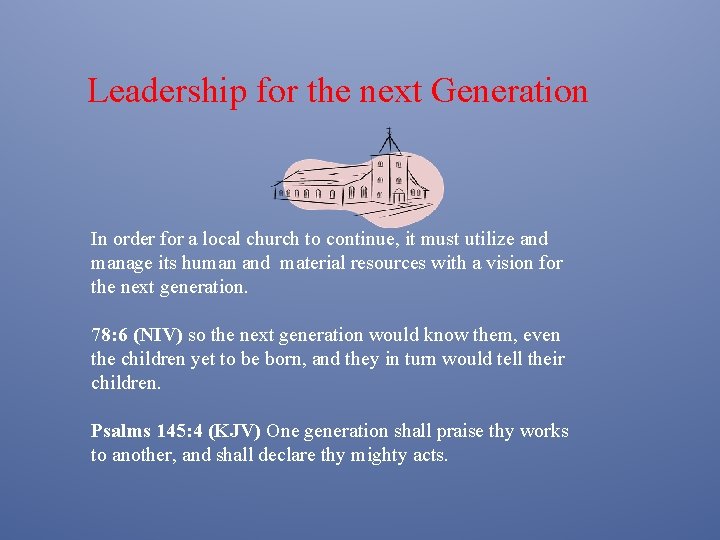 Leadership for the next Generation

In order for a local church to continue, it must utilize and manage its human and material resources with a vision for the next generation.

78:6 (NIV) so the next generation would know them, even the children yet to be born, and they in turn would tell their children.

Psalms 145:4 (KJV) One generation shall praise thy works to another, and shall declare thy mighty acts.